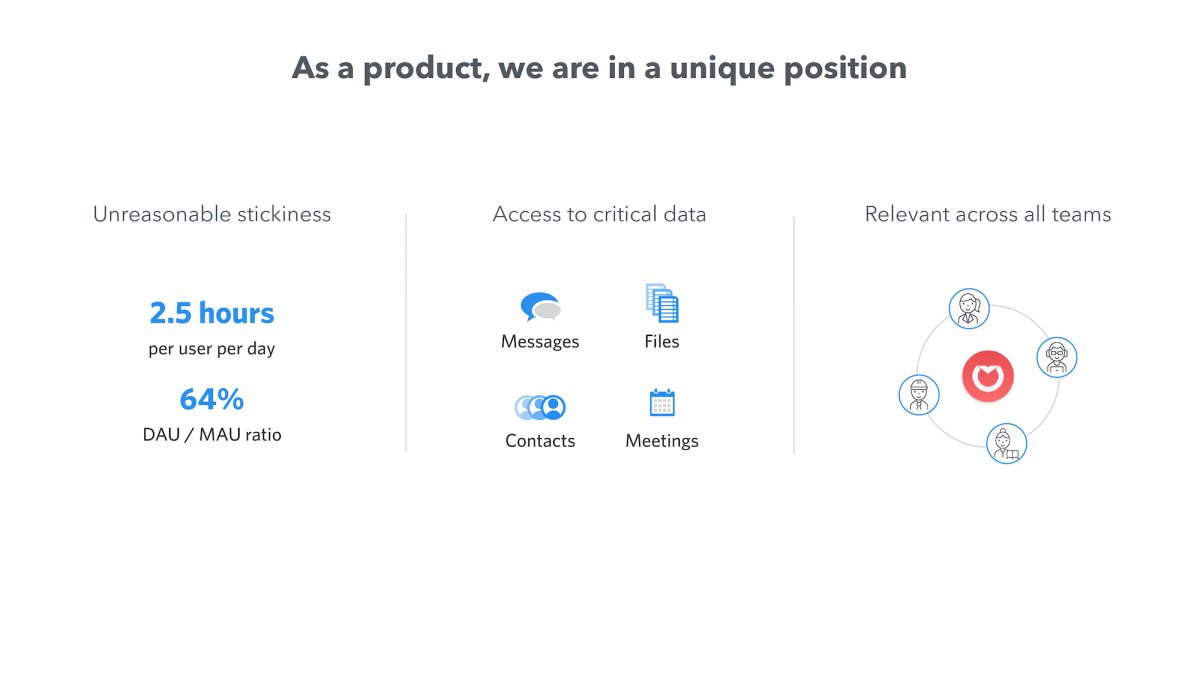 As a product, we are in a unique position

Unreasonable stickiness

2.5 hours
per user per day

64%
DAU / MAU ratio

Access to critical data

Messages

Files

Contacts

Meetings

Relevant across all teams